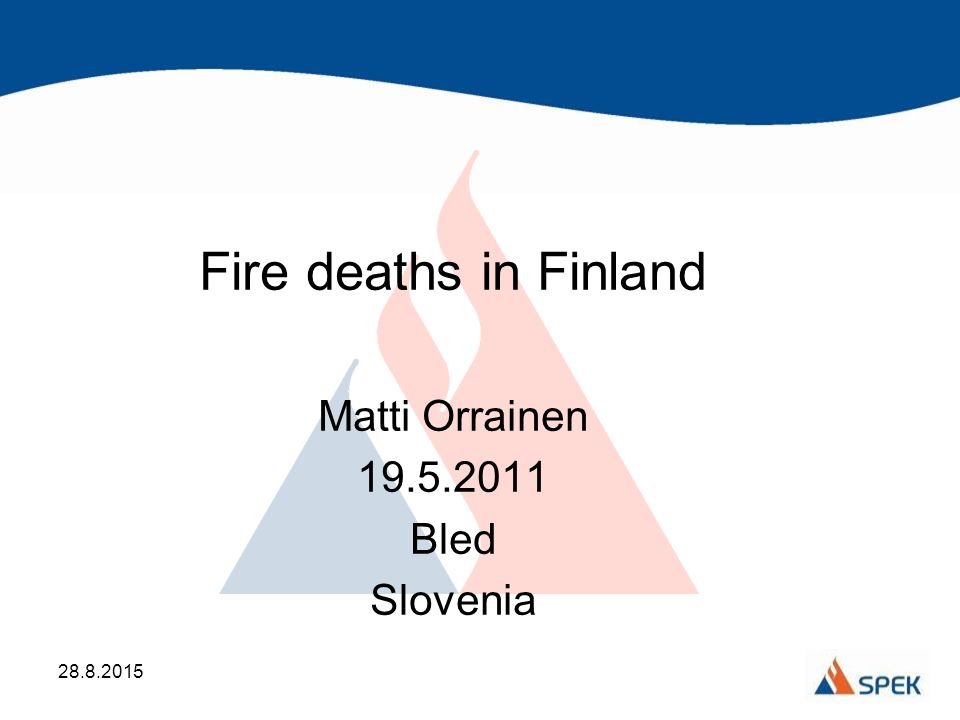 Fire deaths in Finland

Matti Orrainen
19.5.2011
Bled
Slovenia

28.8.2015

SPEK